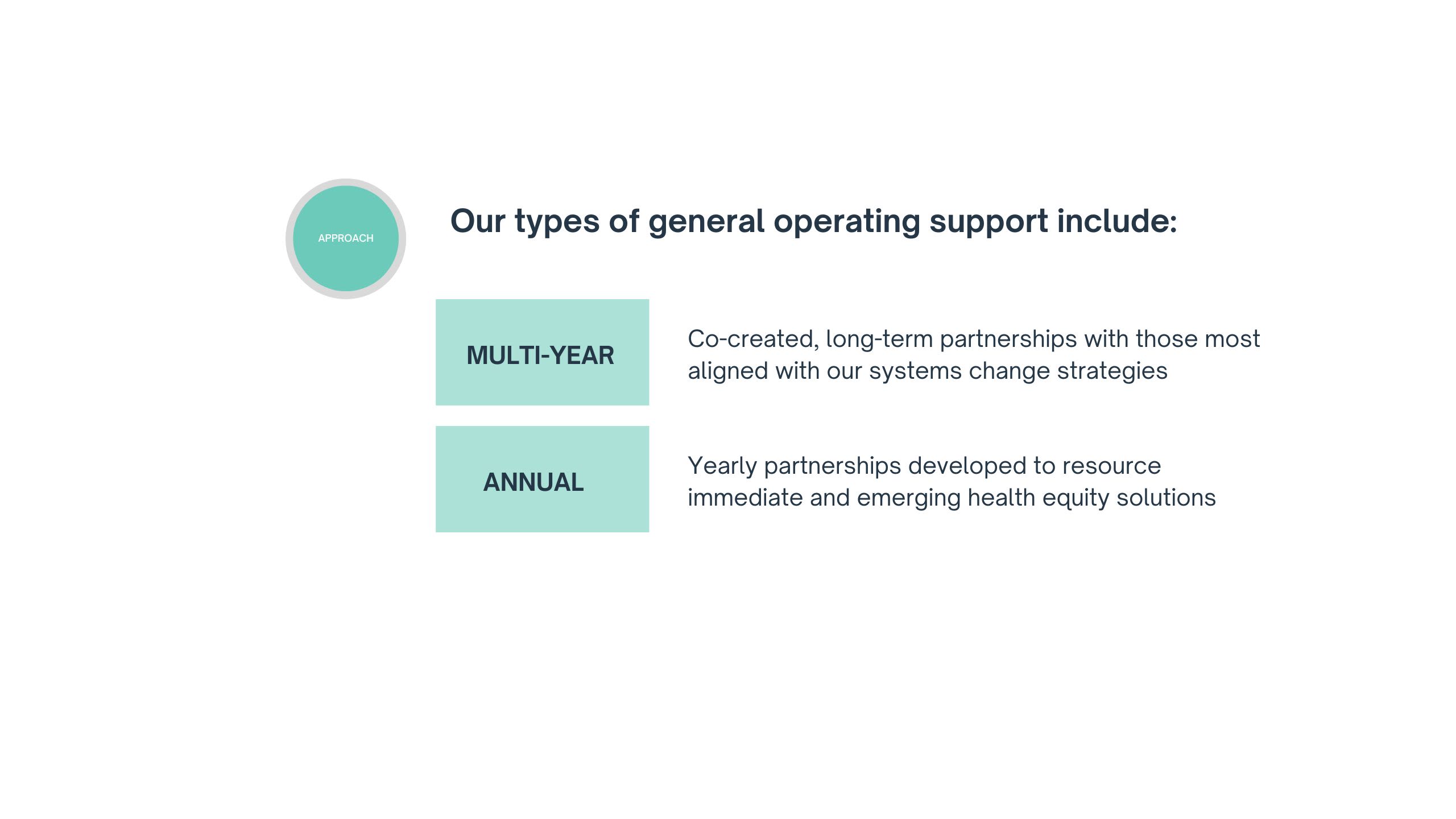 APPROACH

Our types of general operating support include:

MULTI-YEAR

Co-created, long-term partnerships with those most aligned with our systems change strategies

ANNUAL

Yearly partnerships developed to resource immediate and emerging health equity solutions